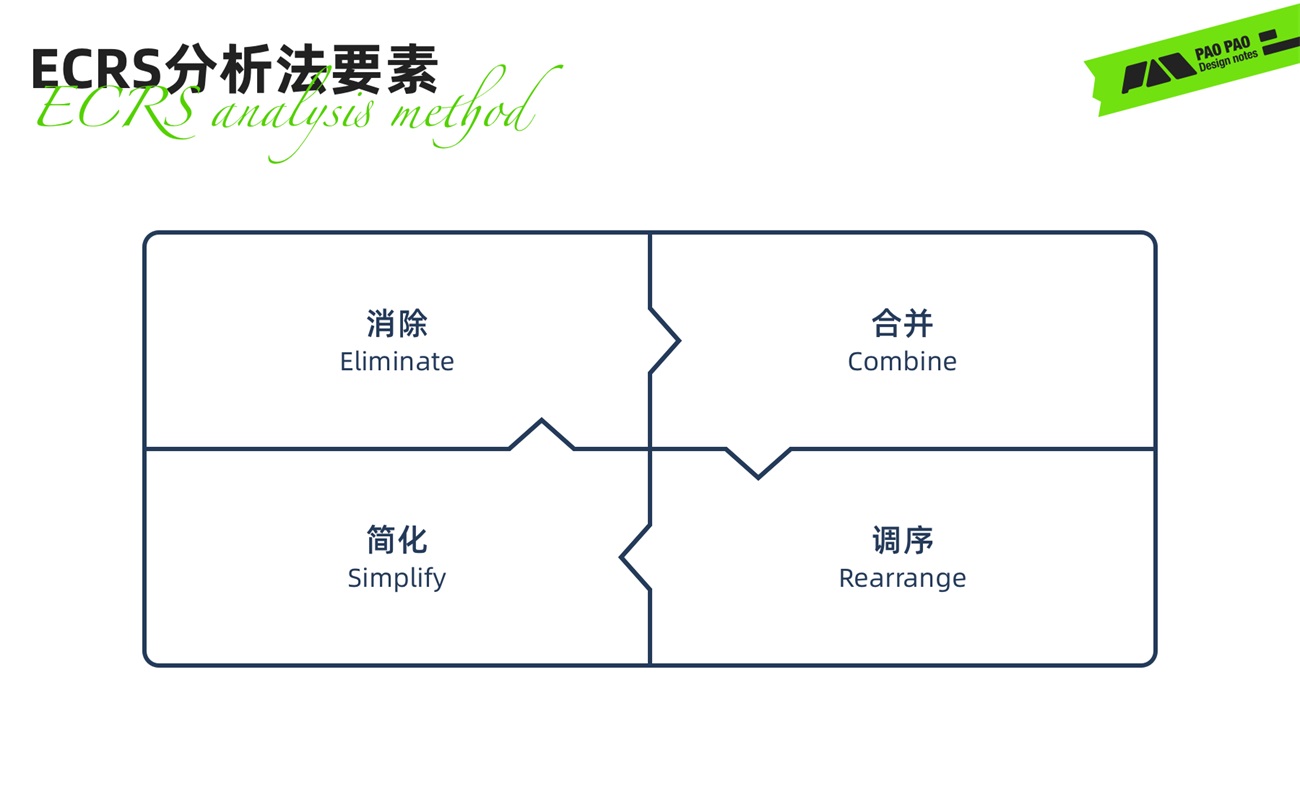 ECRS分析法要素
ECRS analysis method

PAO PAO
Design notes

消除
Eliminate

合并
Combine

简化
Simplify

调序
Rearrange